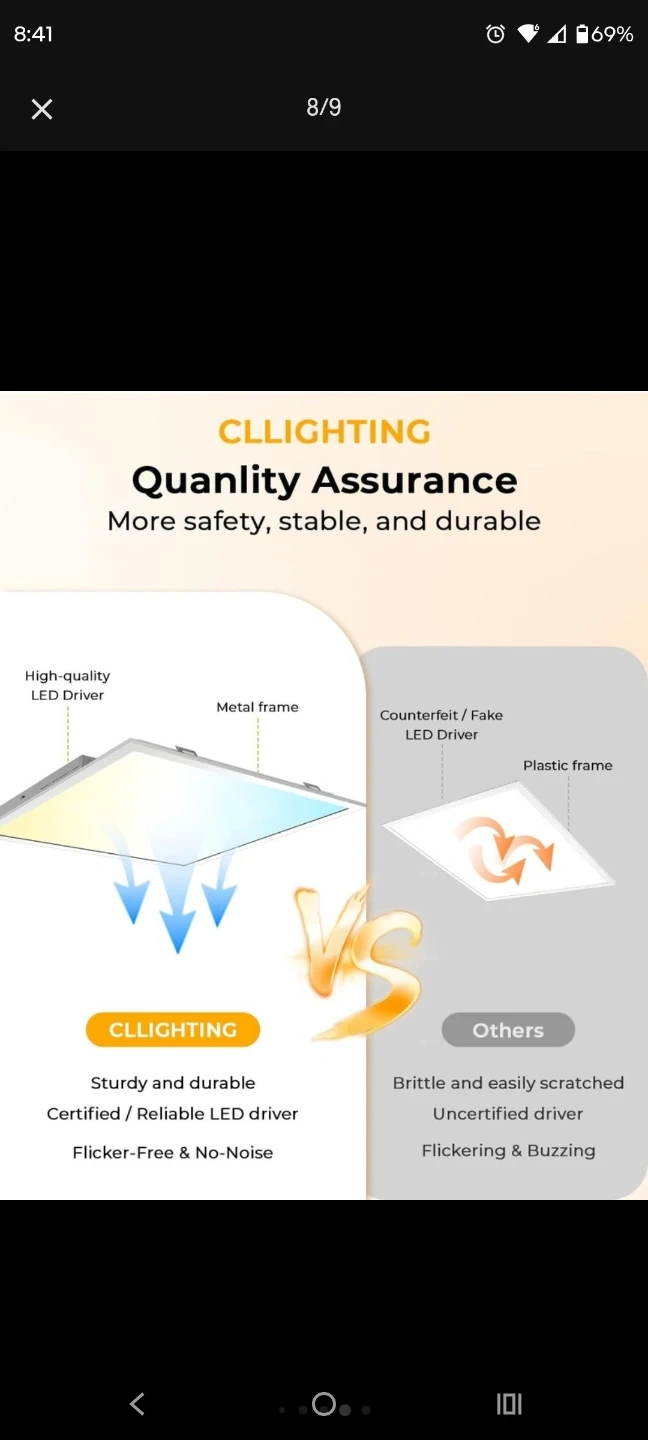 8:41

69%

8/9

CLLIGHTING
Quanlity Assurance
More safety, stable, and durable

High-quality LED Driver

Metal frame

Counterfeit / Fake LED Driver

Plastic frame

VS

CLLIGHTING

Sturdy and durable
Certified / Reliable LED driver
Flicker-Free & No-Noise

Others

Brittle and easily scratched
Uncertified driver
Flickering & Buzzing